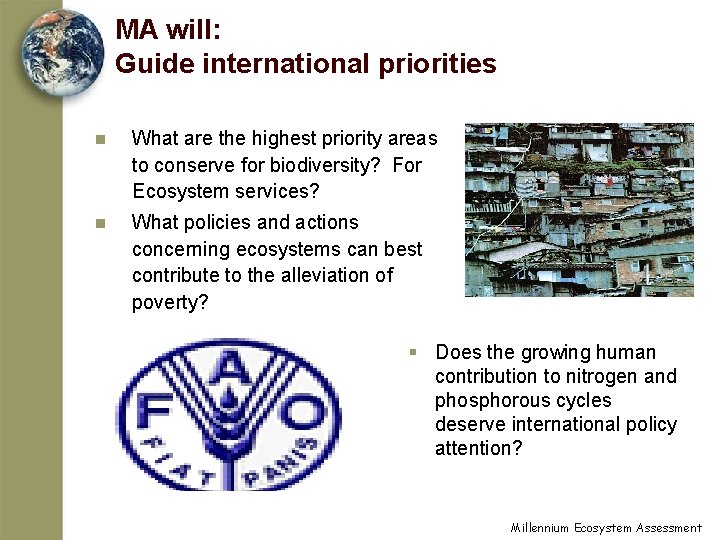 MA will:
Guide international priorities

What are the highest priority areas to conserve for biodiversity? For Ecosystem services?

What policies and actions concerning ecosystems can best contribute to the alleviation of poverty?

F A O
FIAT PANIS

Does the growing human contribution to nitrogen and phosphorous cycles deserve international policy attention?

Millennium Ecosystem Assessment